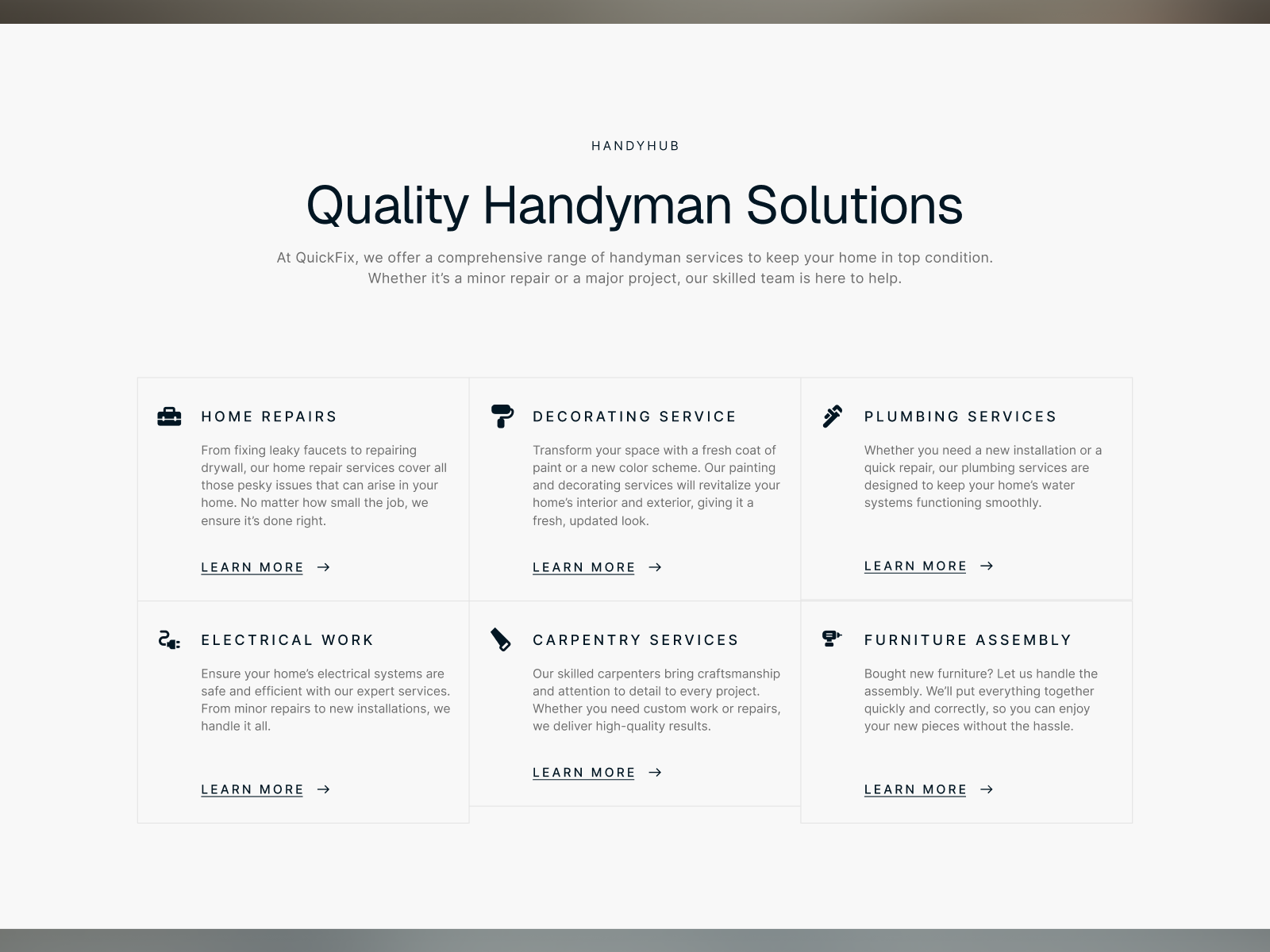 HANDYHUB

Quality Handyman Solutions

At QuickFix, we offer a comprehensive range of handyman services to keep your home in top condition. Whether it's a minor repair or a major project, our skilled team is here to help.

HOME REPAIRS

From fixing leaky faucets to repairing drywall, our home repair services cover all those pesky issues that can arise in your home. No matter how small the job, we ensure it's done right.

LEARN MORE →

DECORATING SERVICE

Transform your space with a fresh coat of paint or a new color scheme. Our painting and decorating services will revitalize your home's interior and exterior, giving it a fresh, updated look.

LEARN MORE →

PLUMBING SERVICES

Whether you need a new installation or a quick repair, our plumbing services are designed to keep your home's water systems functioning smoothly.

LEARN MORE →

ELECTRICAL WORK

Ensure your home's electrical systems are safe and efficient with our expert services. From minor repairs to new installations, we handle it all.

LEARN MORE →

CARPENTRY SERVICES

Our skilled carpenters bring craftsmanship and attention to detail to every project. Whether you need custom work or repairs, we deliver high-quality results.

LEARN MORE →

FURNITURE ASSEMBLY

Bought new furniture? Let us handle the assembly. We'll put everything together quickly and correctly, so you can enjoy your new pieces without the hassle.

LEARN MORE →